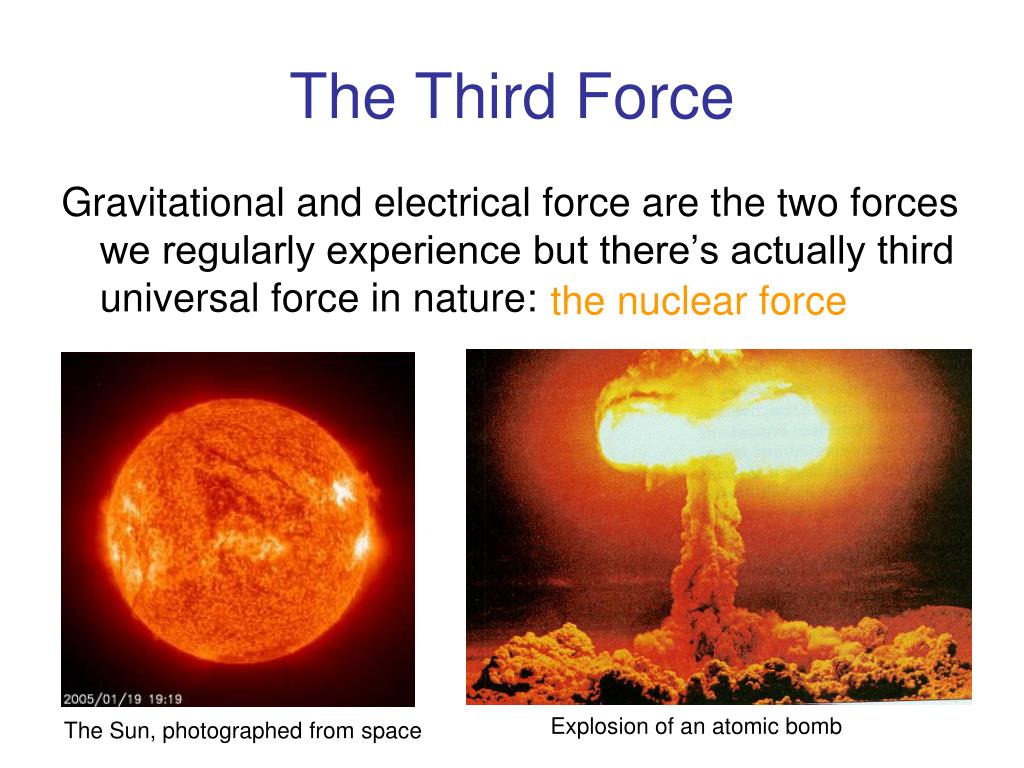 The Third Force

Gravitational and electrical force are the two forces we regularly experience but there's actually third universal force in nature: the nuclear force

2005/01/19 19:19

The Sun, photographed from space

Explosion of an atomic bomb